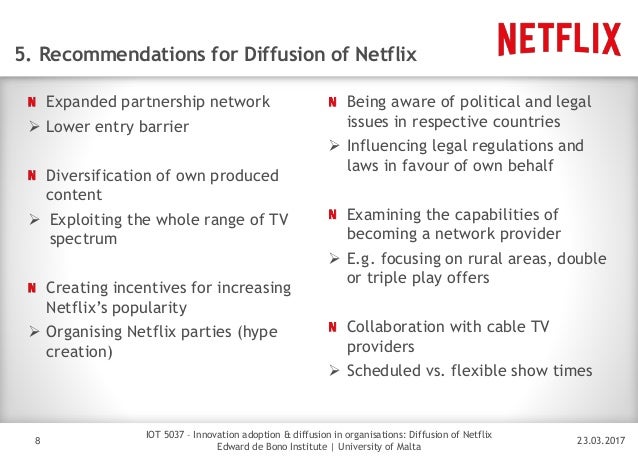 5. Recommendations for Diffusion of Netflix

NETFLIX

N Expanded partnership network
➢ Lower entry barrier

N Diversification of own produced content
➢ Exploiting the whole range of TV spectrum

N Creating incentives for increasing Netflix's popularity
➢ Organising Netflix parties (hype creation)

N Being aware of political and legal issues in respective countries
➢ Influencing legal regulations and laws in favour of own behalf

N Examining the capabilities of becoming a network provider
➢ E.g. focusing on rural areas, double or triple play offers

N Collaboration with cable TV providers
➢ Scheduled vs. flexible show times

8

IOT 5037 – Innovation adoption & diffusion in organisations: Diffusion of Netflix
Edward de Bono Institute | University of Malta

23.03.2017